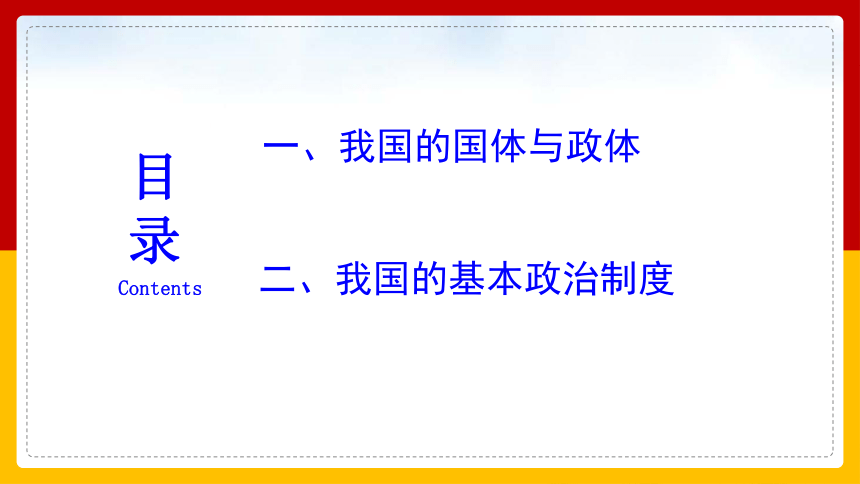 目录
Contents

一、我国的国体与政体

二、我国的基本政治制度